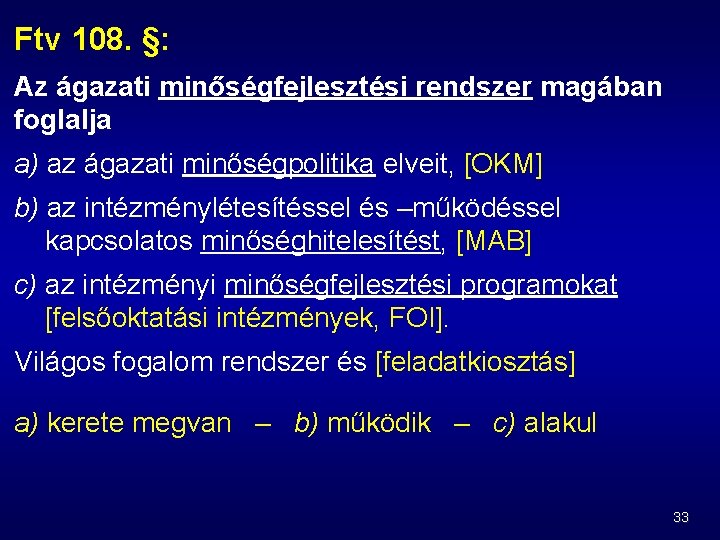 Ftv 108. §:

Az ágazati minőségfejlesztési rendszer magában foglalja

a) az ágazati minőségpolitika elveit, [OKM]

b) az intézménylétesítéssel és –működéssel kapcsolatos minőséghitelesítést, [MAB]

c) az intézményi minőségfejlesztési programokat [felsőoktatási intézmények, FOI].

Világos fogalom rendszer és [feladatkiosztás]

a) kerete megvan – b) működik – c) alakul

33